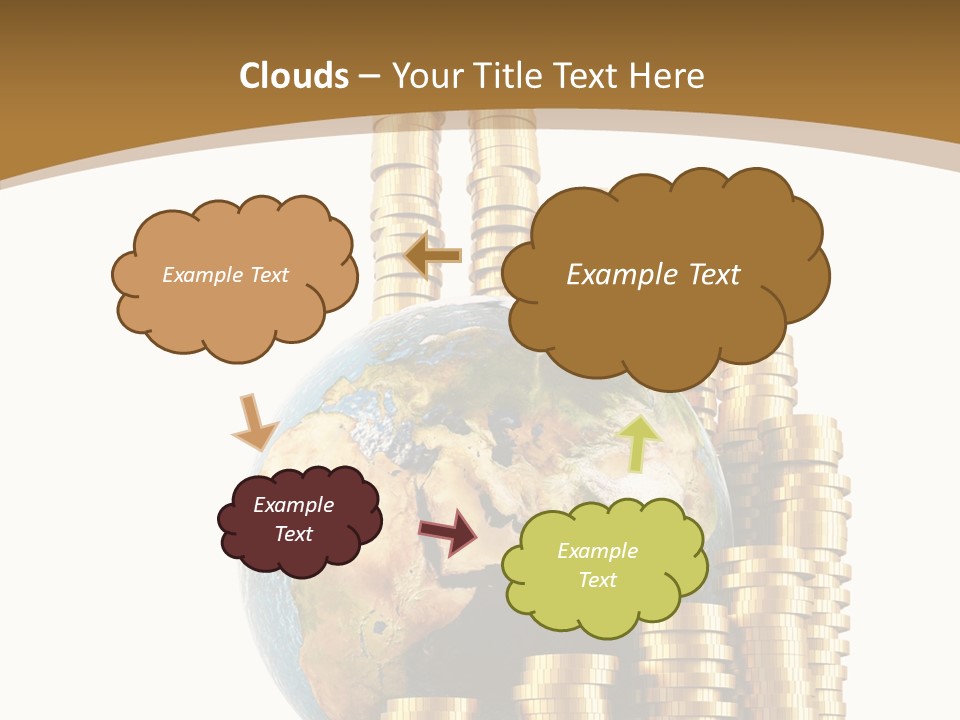 Clouds – Your Title Text Here

Example Text

Example Text

Example Text

Example Text